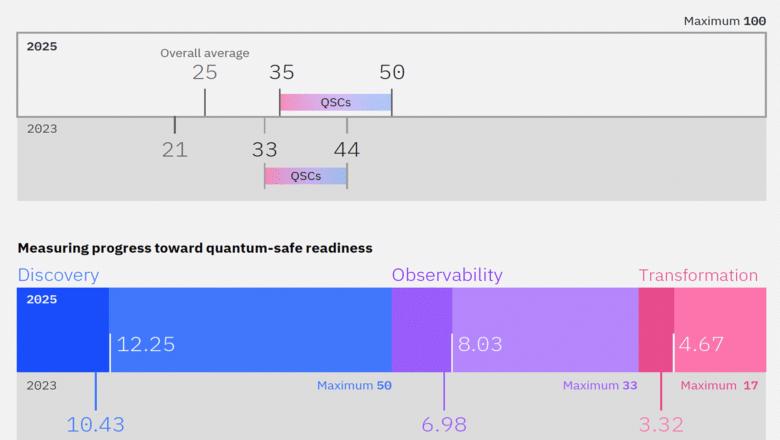 Maximum 100

2025

Overall average

25

35

50

QSCs

2023

21

33

44

QSCs

Measuring progress toward quantum-safe readiness

Discovery

Observability

Transformation

2025

12.25

8.03

4.67

2023

Maximum 50

Maximum 33

Maximum 17

10.43

6.98

3.32